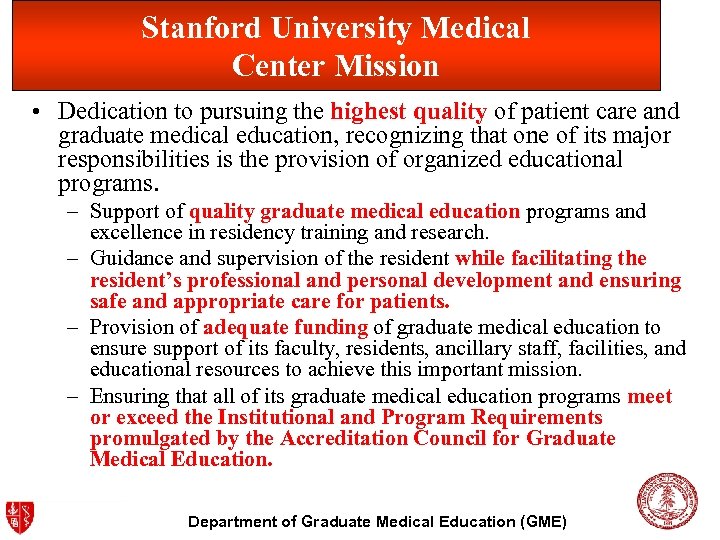 Stanford University Medical Center Mission

• Dedication to pursuing the highest quality of patient care and graduate medical education, recognizing that one of its major responsibilities is the provision of organized educational programs.

– Support of quality graduate medical education programs and excellence in residency training and research.

– Guidance and supervision of the resident while facilitating the resident's professional and personal development and ensuring safe and appropriate care for patients.

– Provision of adequate funding of graduate medical education to ensure support of its faculty, residents, ancillary staff, facilities, and educational resources to achieve this important mission.

– Ensuring that all of its graduate medical education programs meet or exceed the Institutional and Program Requirements promulgated by the Accreditation Council for Graduate Medical Education.

Department of Graduate Medical Education (GME)